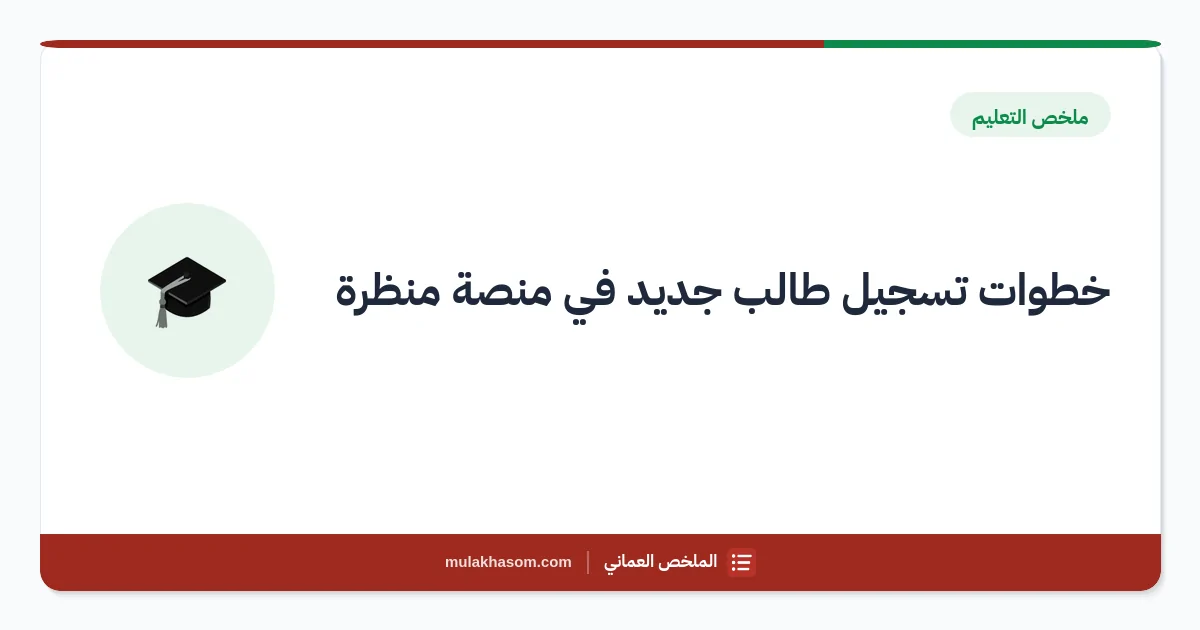 ملخص التعليم

خطوات تسجيل طالب جديد في منصة منظرة

الملخص العماني | mulakhasom.com